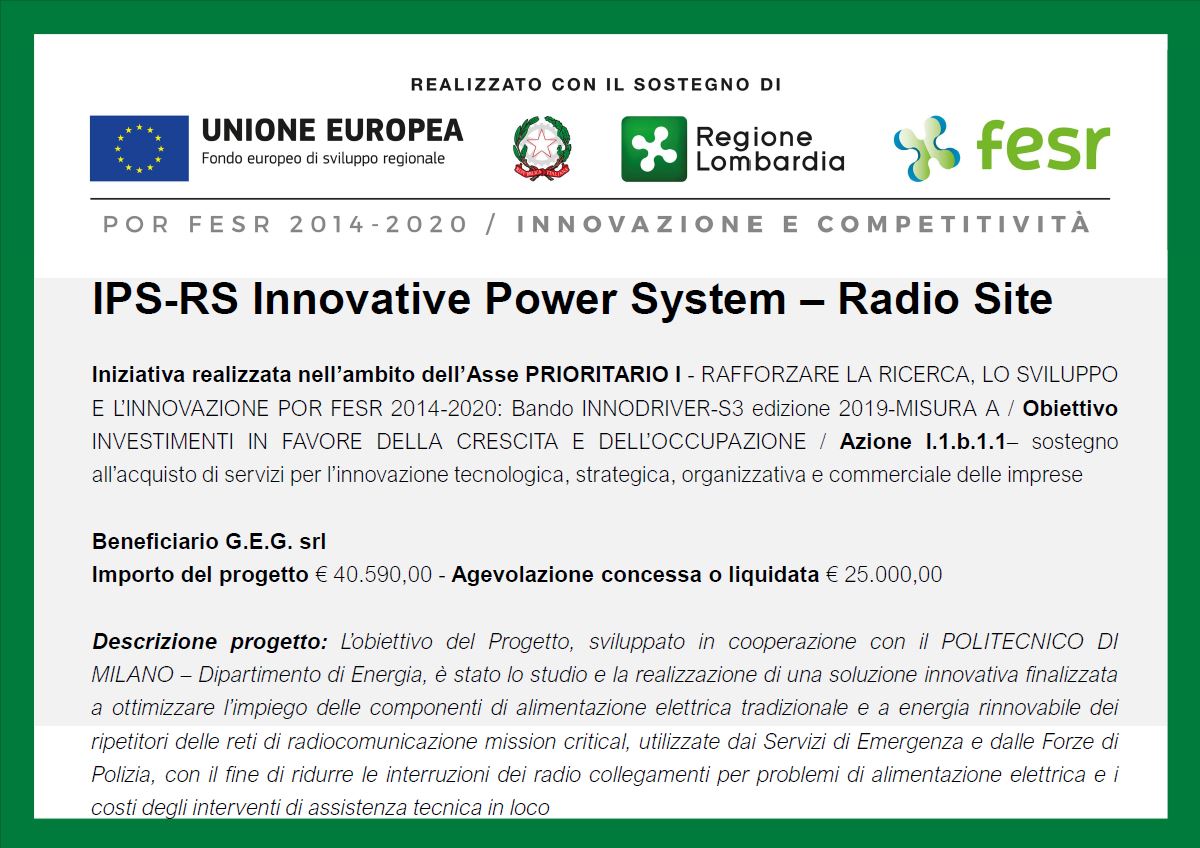 REALIZZATO CON IL SOSTEGNO DI

UNIONE EUROPEA
Fondo europeo di sviluppo regionale

Regione Lombardia

fesr

POR FESR 2014-2020 / INNOVAZIONE E COMPETITIVITÀ

IPS-RS Innovative Power System – Radio Site

Iniziativa realizzata nell'ambito dell'Asse PRIORITARIO I - RAFFORZARE LA RICERCA, LO SVILUPPO E L'INNOVAZIONE POR FESR 2014-2020: Bando INNODRIVER-S3 edizione 2019-MISURA A / Obiettivo INVESTIMENTI IN FAVORE DELLA CRESCITA E DELL'OCCUPAZIONE / Azione I.1.b.1.1– sostegno all'acquisto di servizi per l'innovazione tecnologica, strategica, organizzativa e commerciale delle imprese

Beneficiario G.E.G. srl
Importo del progetto € 40.590,00 - Agevolazione concessa o liquidata € 25.000,00

Descrizione progetto: L'obiettivo del Progetto, sviluppato in cooperazione con il POLITECNICO DI MILANO – Dipartimento di Energia, è stato lo studio e la realizzazione di una soluzione innovativa finalizzata a ottimizzare l'impiego delle componenti di alimentazione elettrica tradizionale e a energia rinnovabile dei ripetitori delle reti di radiocomunicazione mission critical, utilizzate dai Servizi di Emergenza e dalle Forze di Polizia, con il fine di ridurre le interruzioni dei radio collegamenti per problemi di alimentazione elettrica e i costi degli interventi di assistenza tecnica in loco